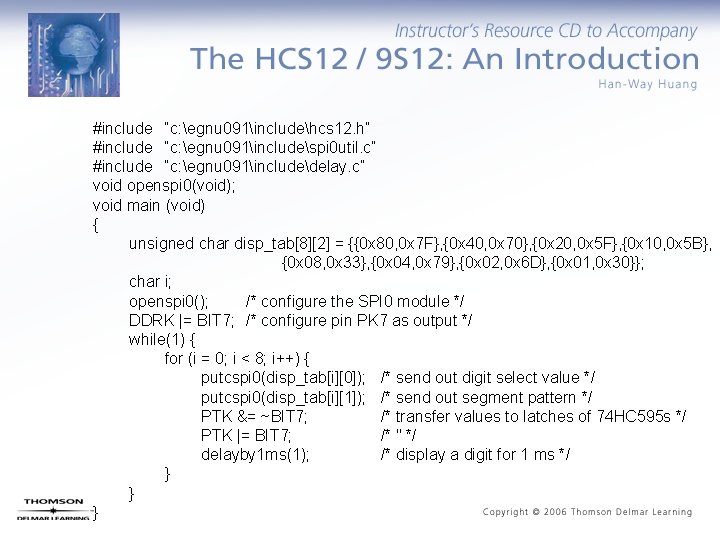 Instructor's Resource CD to Accompany
The HCS12 / 9S12: An Introduction
Han-Way Huang

#include "c:\egnu091\include\hcs12.h"
#include "c:\egnu091\include\spi0util.c"
#include "c:\egnu091\include\delay.c"
void openspi0(void);
void main (void)
{
unsigned char disp_tab[8][2] = {{0x80,0x7F},{0x40,0x70},{0x20,0x5F},{0x10,0x5B},
{0x08,0x33},{0x04,0x79},{0x02,0x6D},{0x01,0x30}};
char i;
openspi0(); /* configure the SPI0 module */
DDRK |= BIT7; /* configure pin PK7 as output */
while(1) {
for (i = 0; i < 8; i++) {
putcspi0(disp_tab[i][0]); /* send out digit select value */
putcspi0(disp_tab[i][1]); /* send out segment pattern */
PTK &= ~BIT7; /* transfer values to latches of 74HC595s */
PTK |= BIT7; /* " */
delayby1ms(1); /* display a digit for 1 ms */
}
}
}

THOMSON
DELMAR LEARNING

Copyright © 2006 Thomson Delmar Learning